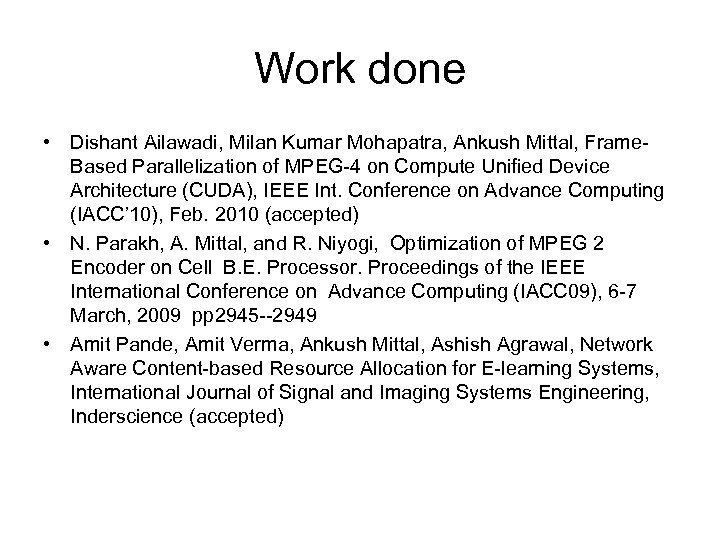 Work done

• Dishant Ailawadi, Milan Kumar Mohapatra, Ankush Mittal, Frame-Based Parallelization of MPEG-4 on Compute Unified Device Architecture (CUDA), IEEE Int. Conference on Advance Computing (IACC'10), Feb. 2010 (accepted)
• N. Parakh, A. Mittal, and R. Niyogi, Optimization of MPEG 2 Encoder on Cell B.E. Processor. Proceedings of the IEEE International Conference on Advance Computing (IACC09), 6-7 March, 2009 pp2945--2949
• Amit Pande, Amit Verma, Ankush Mittal, Ashish Agrawal, Network Aware Content-based Resource Allocation for E-learning Systems, International Journal of Signal and Imaging Systems Engineering, Inderscience (accepted)